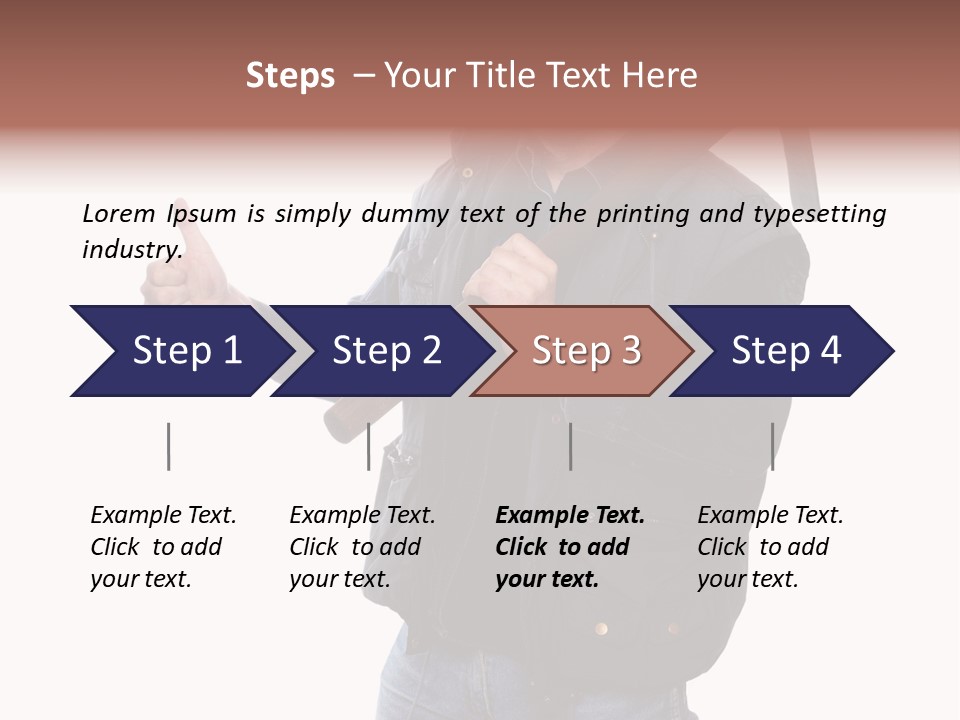 Steps – Your Title Text Here

Lorem Ipsum is simply dummy text of the printing and typesetting industry.

Step 1

Step 2

Step 3

Step 4

Example Text. Click to add your text.

Example Text. Click to add your text.

Example Text. Click to add your text.

Example Text. Click to add your text.